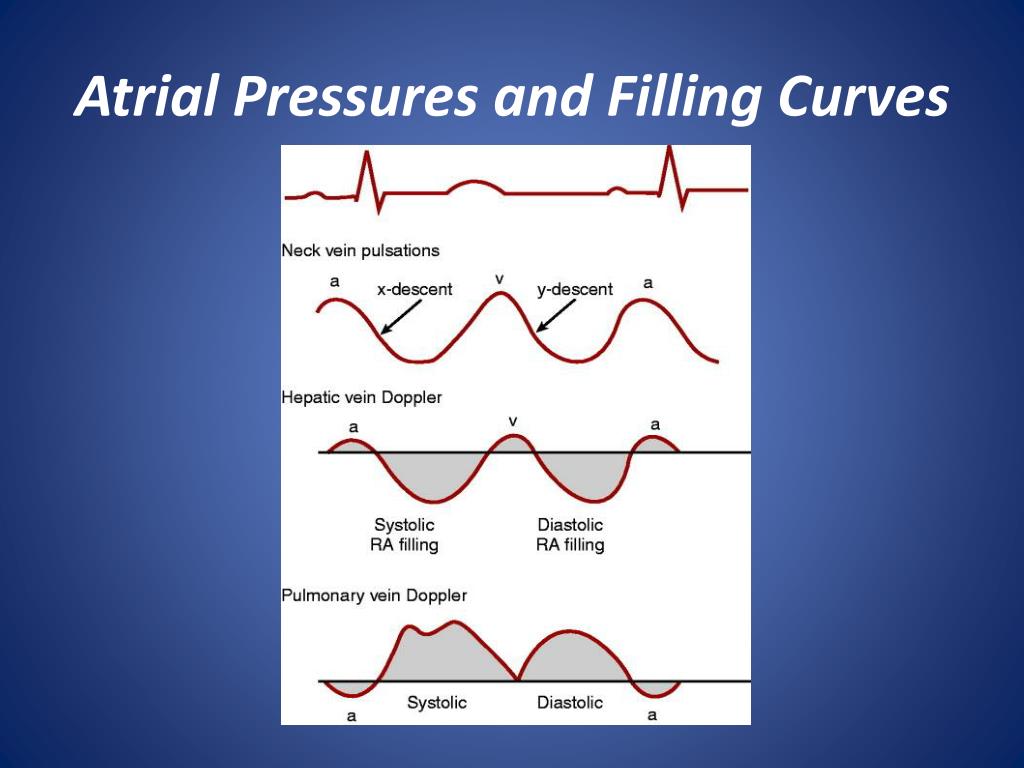 Atrial Pressures and Filling Curves

Neck vein pulsations

a

x-descent

v

y-descent

a

Hepatic vein Doppler

a

v

a

Systolic RA filling

Diastolic RA filling

Pulmonary vein Doppler

a

Systolic

Diastolic

a